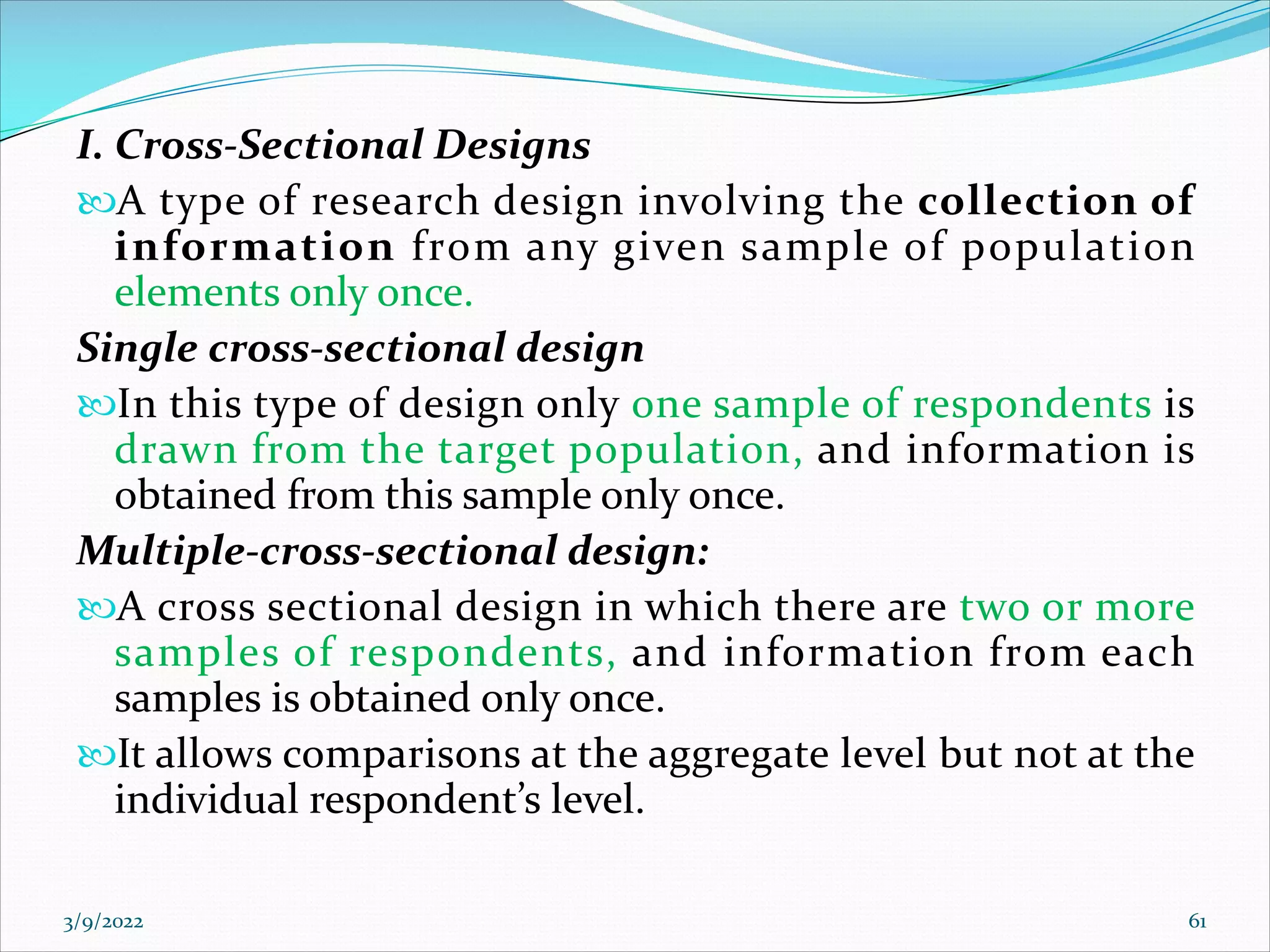 I. Cross-Sectional Designs

A type of research design involving the collection of information from any given sample of population elements only once.

Single cross-sectional design

In this type of design only one sample of respondents is drawn from the target population, and information is obtained from this sample only once.

Multiple-cross-sectional design:

A cross sectional design in which there are two or more samples of respondents, and information from each samples is obtained only once.

It allows comparisons at the aggregate level but not at the individual respondent's level.

3/9/2022

61